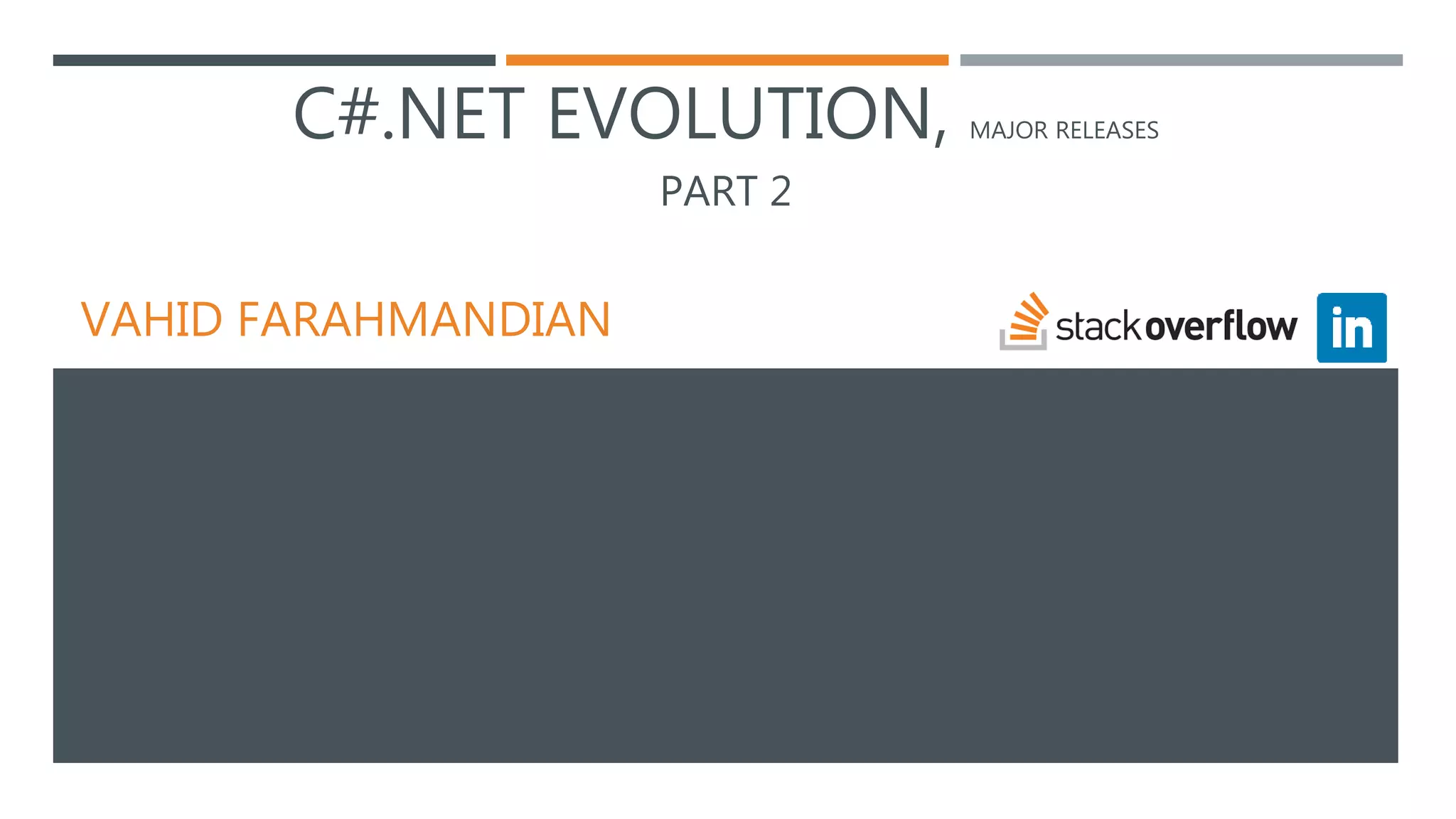 C#.NET EVOLUTION, MAJOR RELEASES

PART 2

VAHID FARAHMANDIAN

stackoverflow

in